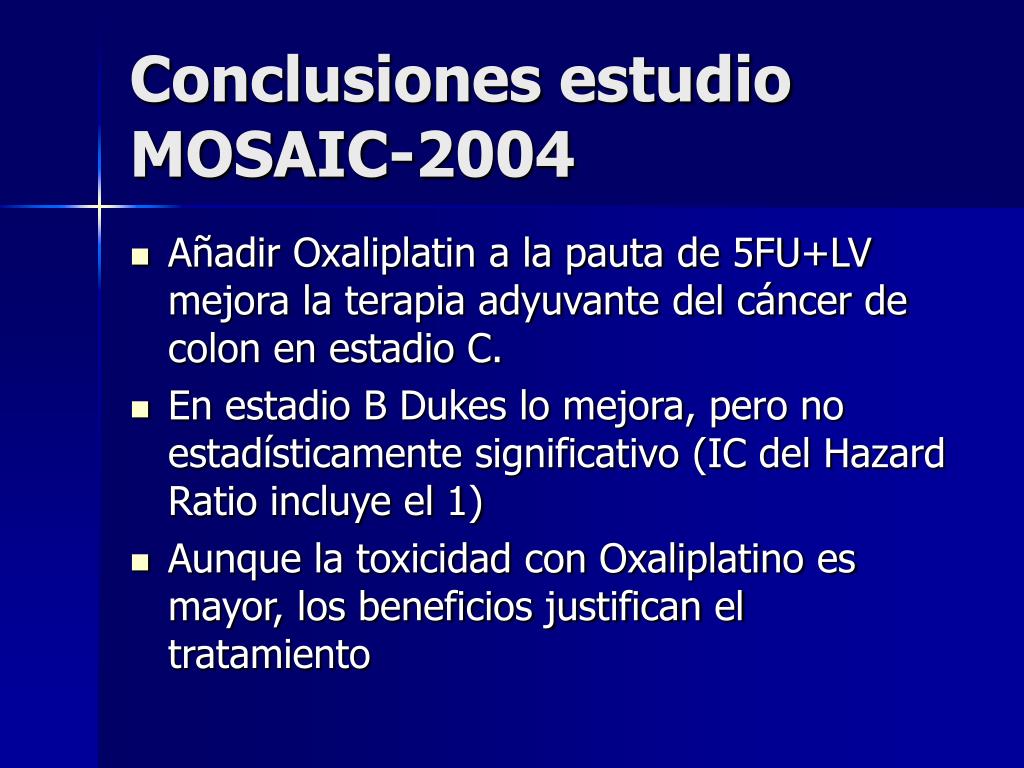 Conclusiones estudio MOSAIC-2004

- Añadir Oxaliplatin a la pauta de 5FU+LV mejora la terapia adyuvante del cáncer de colon en estadio C.
- En estadio B Dukes lo mejora, pero no estadísticamente significativo (IC del Hazard Ratio incluye el 1)
- Aunque la toxicidad con Oxaliplatino es mayor, los beneficios justifican el tratamiento